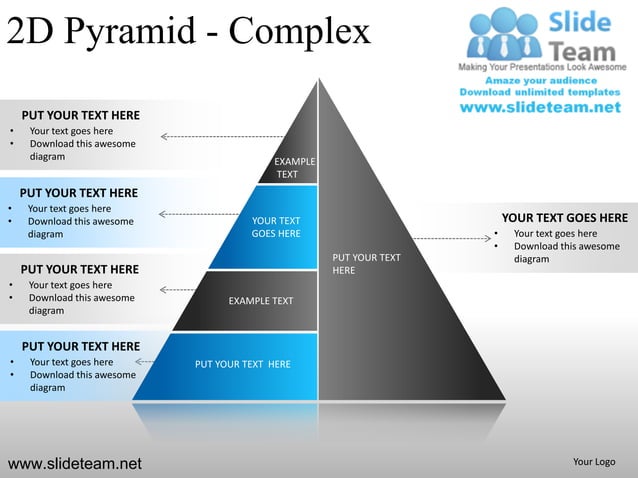 2D Pyramid - Complex

Slide Team
Making Your Presentations Look Awesome
Amaze your audience
Download unlimited templates
www.slideteam.net

PUT YOUR TEXT HERE
• Your text goes here
• Download this awesome diagram

PUT YOUR TEXT HERE
• Your text goes here
• Download this awesome diagram

PUT YOUR TEXT HERE
• Your text goes here
• Download this awesome diagram

PUT YOUR TEXT HERE
• Your text goes here
• Download this awesome diagram

EXAMPLE TEXT

YOUR TEXT GOES HERE

EXAMPLE TEXT

PUT YOUR TEXT HERE

PUT YOUR TEXT HERE

YOUR TEXT GOES HERE
• Your text goes here
• Download this awesome diagram

www.slideteam.net

Your Logo